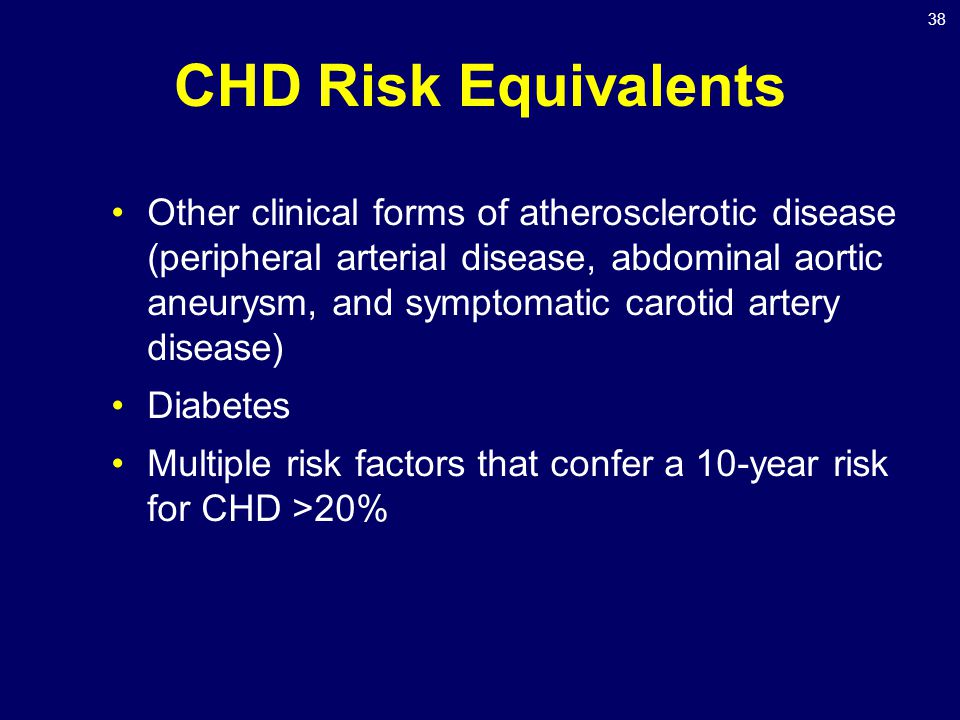 38

CHD Risk Equivalents

• Other clinical forms of atherosclerotic disease (peripheral arterial disease, abdominal aortic aneurysm, and symptomatic carotid artery disease)

• Diabetes

• Multiple risk factors that confer a 10-year risk for CHD >20%